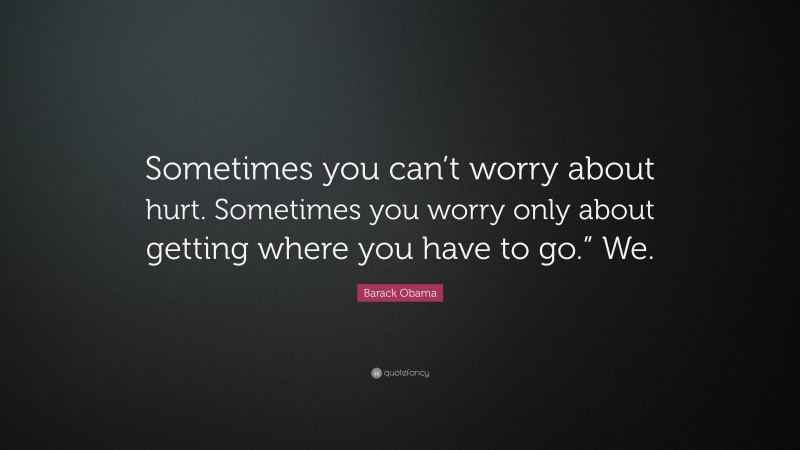 Sometimes you can't worry about hurt. Sometimes you worry only about getting where you have to go." We.

Barack Obama

quotefancy